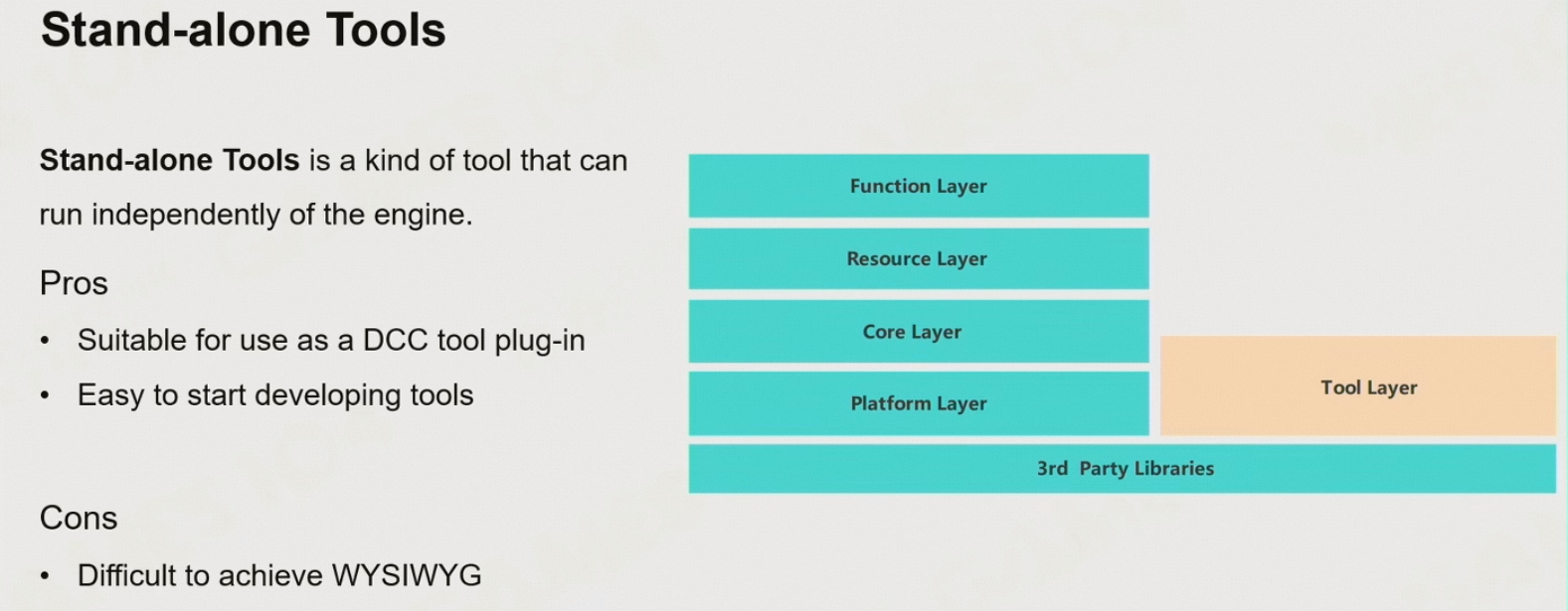 Stand-alone Tools

Stand-alone Tools is a kind of tool that can run independently of the engine.

Pros

• Suitable for use as a DCC tool plug-in
• Easy to start developing tools

Cons

• Difficult to achieve WYSIWYG

Function Layer

Resource Layer

Core Layer

Platform Layer

Tool Layer

3rd Party Libraries